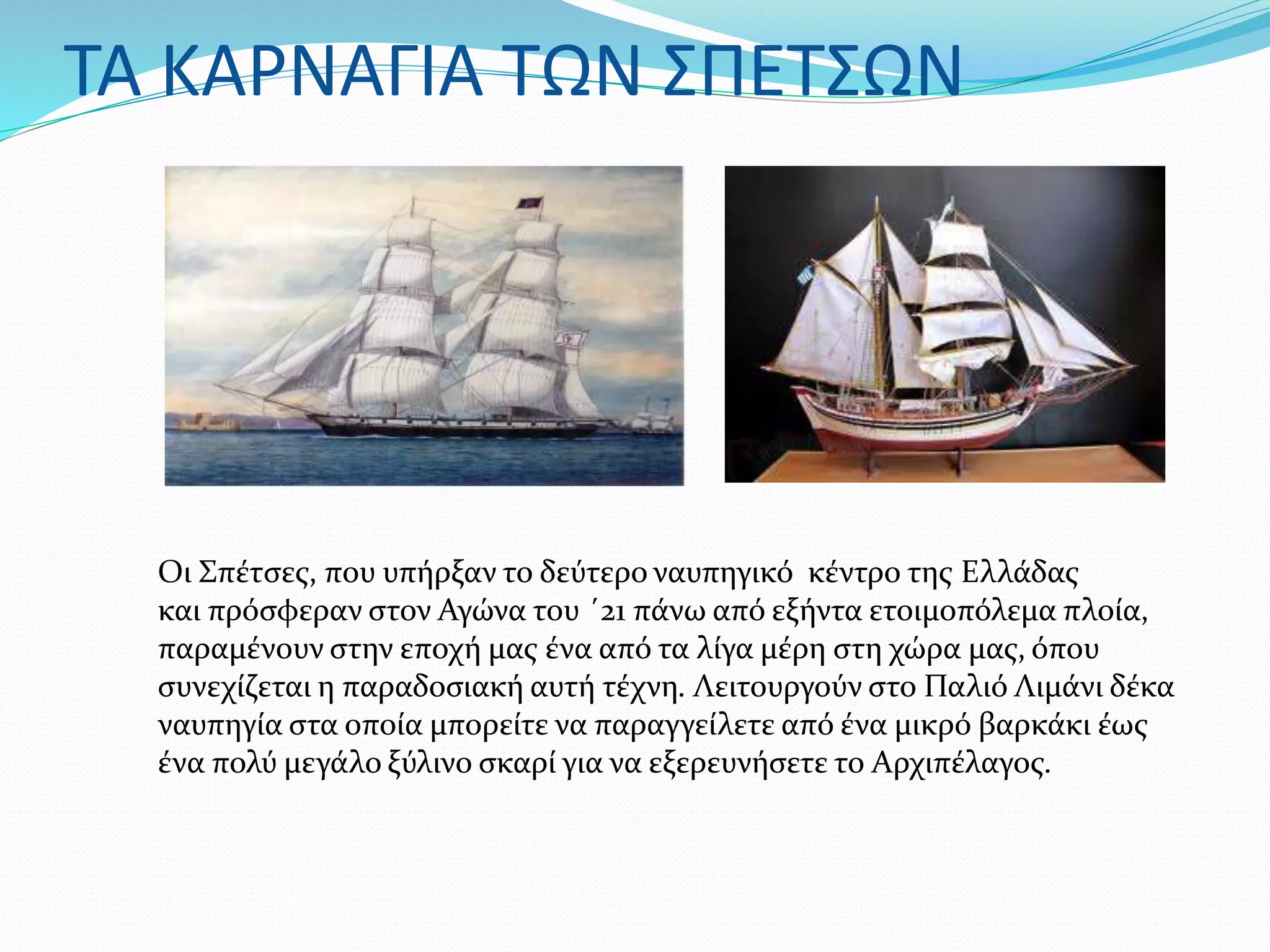 ΤΑ ΚΑΡΝΑΓΙΑ ΤΩΝ ΣΠΕΤΣΩΝ

Οι Σπέτσες, που υπήρξαν το δεύτερο ναυπηγικό κέντρο της Ελλάδας και πρόσφεραν στον Αγώνα του ΄21 πάνω από εξήντα ετοιμοπόλεμα πλοία, παραμένουν στην εποχή μας ένα από τα λίγα μέρη στη χώρα μας, όπου συνεχίζεται η παραδοσιακή αυτή τέχνη. Λειτουργούν στο Παλιό Λιμάνι δέκα ναυπηγία στα οποία μπορείτε να παραγγείλετε από ένα μικρό βαρκάκι έως ένα πολύ μεγάλο ξύλινο σκαρί για να εξερευνήσετε το Αρχιπέλαγος.